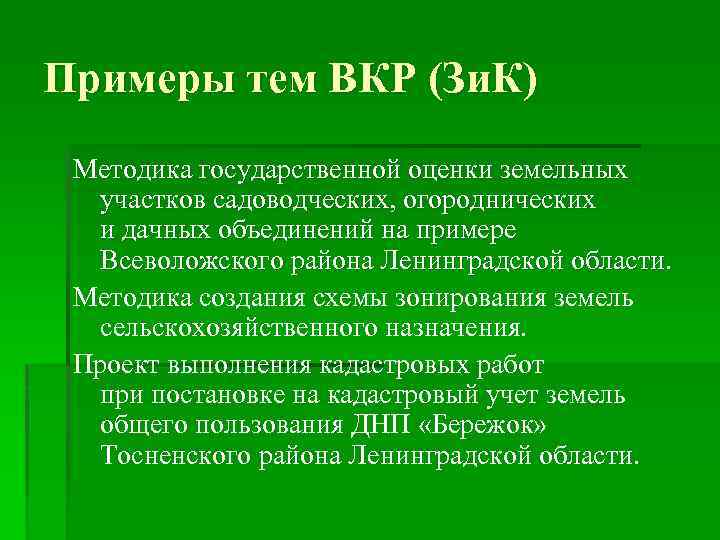 Примеры тем ВКР (ЗиК)

Методика государственной оценки земельных участков садоводческих, огороднических и дачных объединений на примере Всеволожского района Ленинградской области.

Методика создания схемы зонирования земель сельскохозяйственного назначения.

Проект выполнения кадастровых работ при постановке на кадастровый учет земель общего пользования ДНП «Бережок» Тосненского района Ленинградской области.